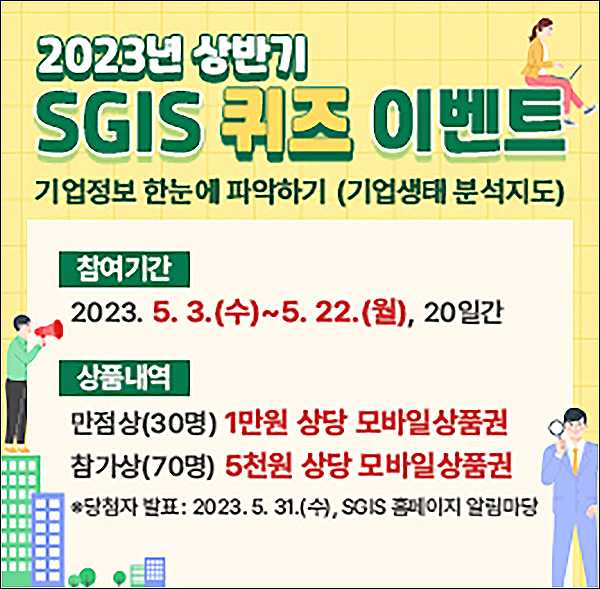 2023년 상반기
SGIS 퀴즈 이벤트

기업정보 한눈에 파악하기 (기업생태 분석지도)

참여기간

2023. 5. 3.(수)~5. 22.(월), 20일간

상품내역

만점상(30명) 1만원 상당 모바일상품권
참가상(70명) 5천원 상당 모바일상품권
※당첨자 발표: 2023. 5. 31.(수), SGIS 홈페이지 알림마당